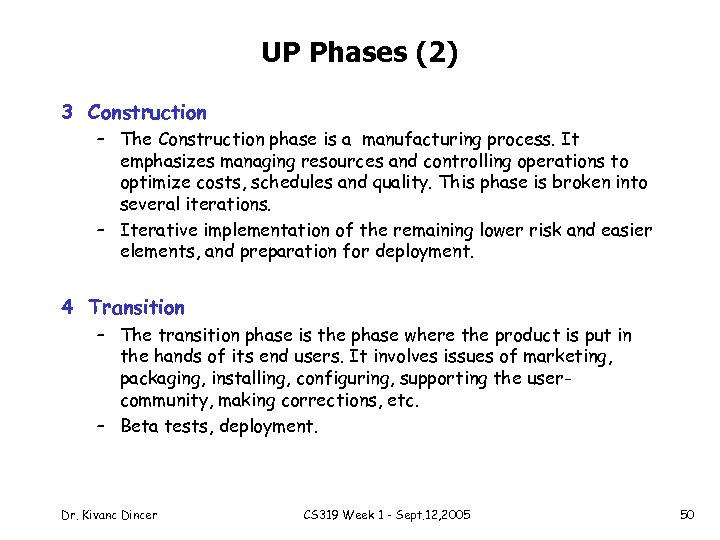 UP Phases (2)

3 Construction

– The Construction phase is a manufacturing process. It emphasizes managing resources and controlling operations to optimize costs, schedules and quality. This phase is broken into several iterations.

– Iterative implementation of the remaining lower risk and easier elements, and preparation for deployment.

4 Transition

– The transition phase is the phase where the product is put in the hands of its end users. It involves issues of marketing, packaging, installing, configuring, supporting the user-community, making corrections, etc.

– Beta tests, deployment.

Dr. Kivanc Dincer

CS319 Week 1 - Sept.12,2005

50